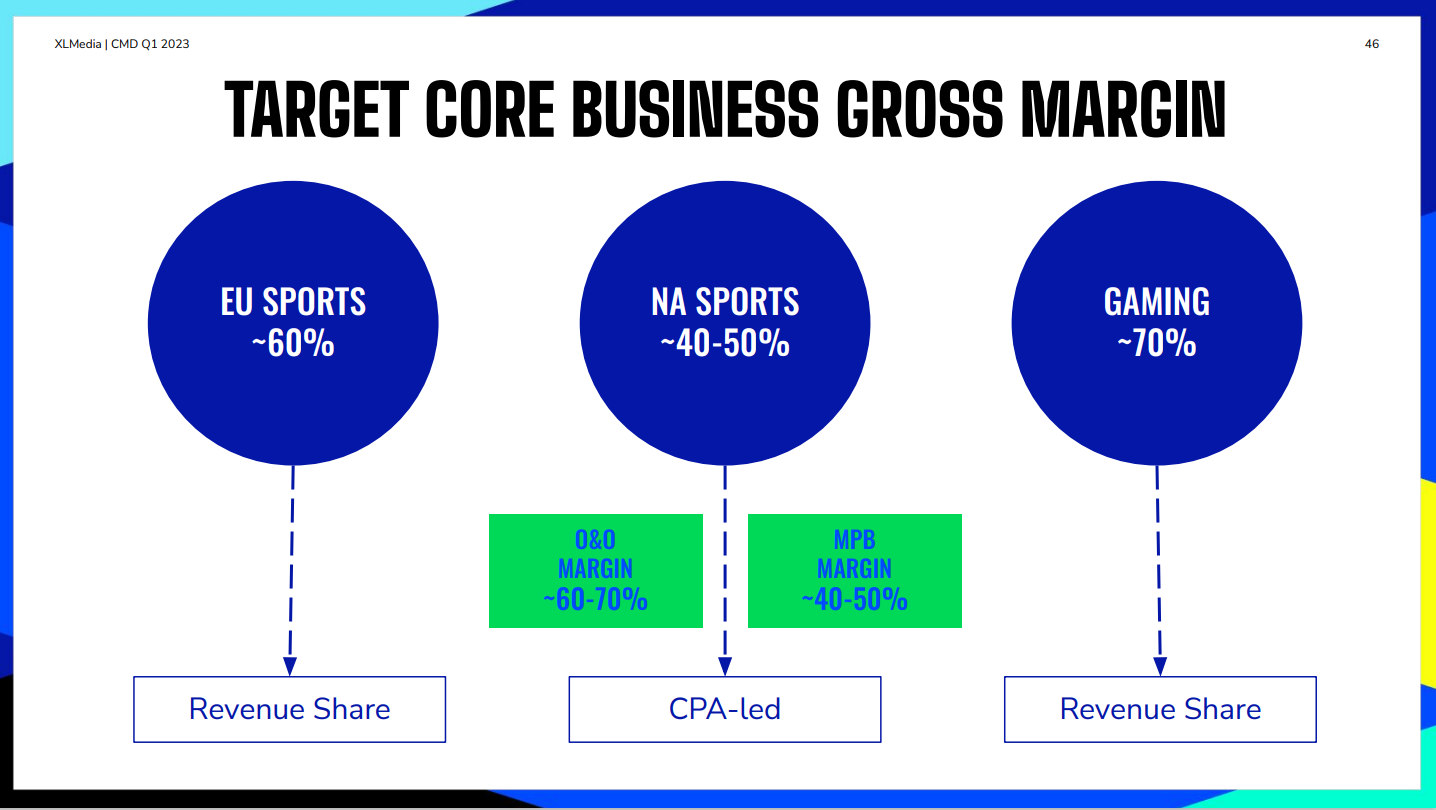 XLMedia | CMD Q1 2023

46

TARGET CORE BUSINESS GROSS MARGIN

EU SPORTS
~60%

NA SPORTS
~40-50%

GAMING
~70%

O&O
MARGIN
~60-70%

MPB
MARGIN
~40-50%

Revenue Share

CPA-led

Revenue Share